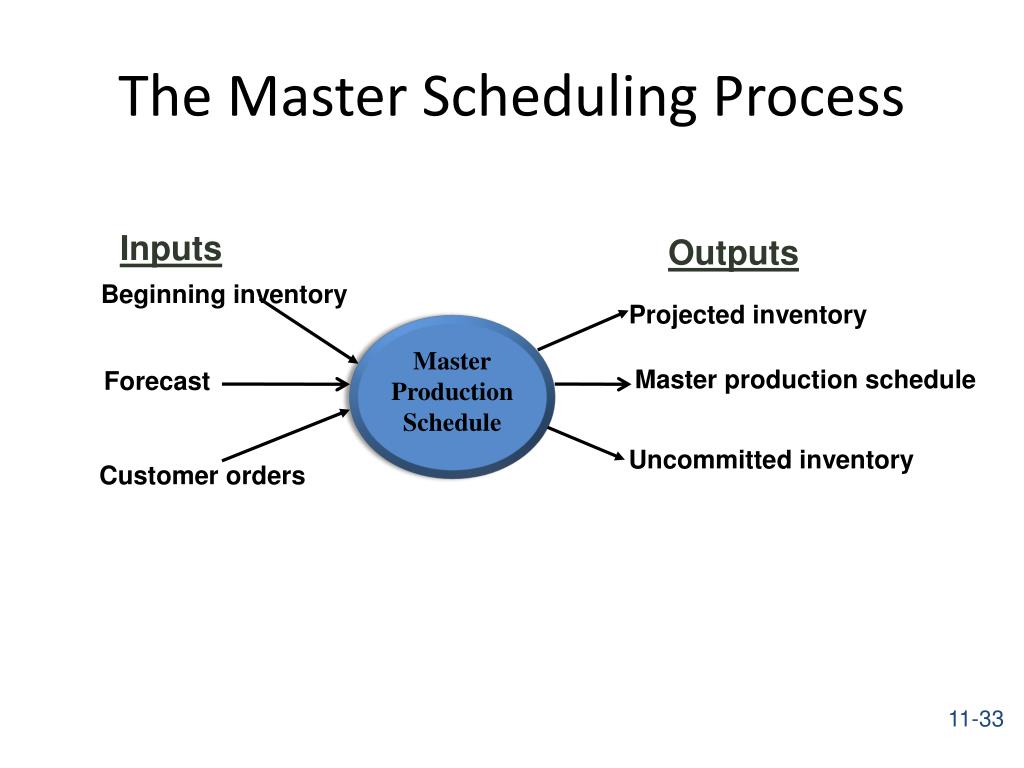 The Master Scheduling Process

Inputs

Beginning inventory

Forecast

Customer orders

Master Production Schedule

Outputs

Projected inventory

Master production schedule

Uncommitted inventory

11-33